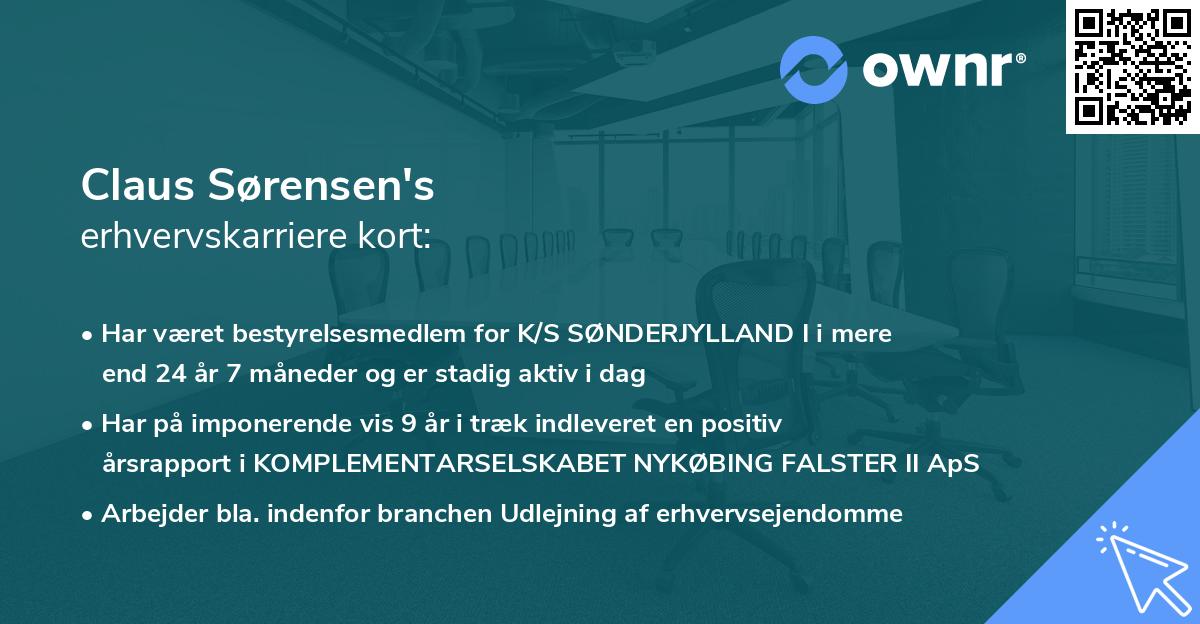 ownr®

Claus Sørensen's
erhvervskarriere kort:

• Har været bestyrelsesmedlem for K/S SØNDERJYLLAND I i mere end 24 år 7 måneder og er stadig aktiv i dag

• Har på imponerende vis 9 år i træk indleveret en positiv årsrapport i KOMPLEMENTARSELSKABET NYKØBING FALSTER II ApS

• Arbejder bla. indenfor branchen Udlejning af erhvervsejendomme